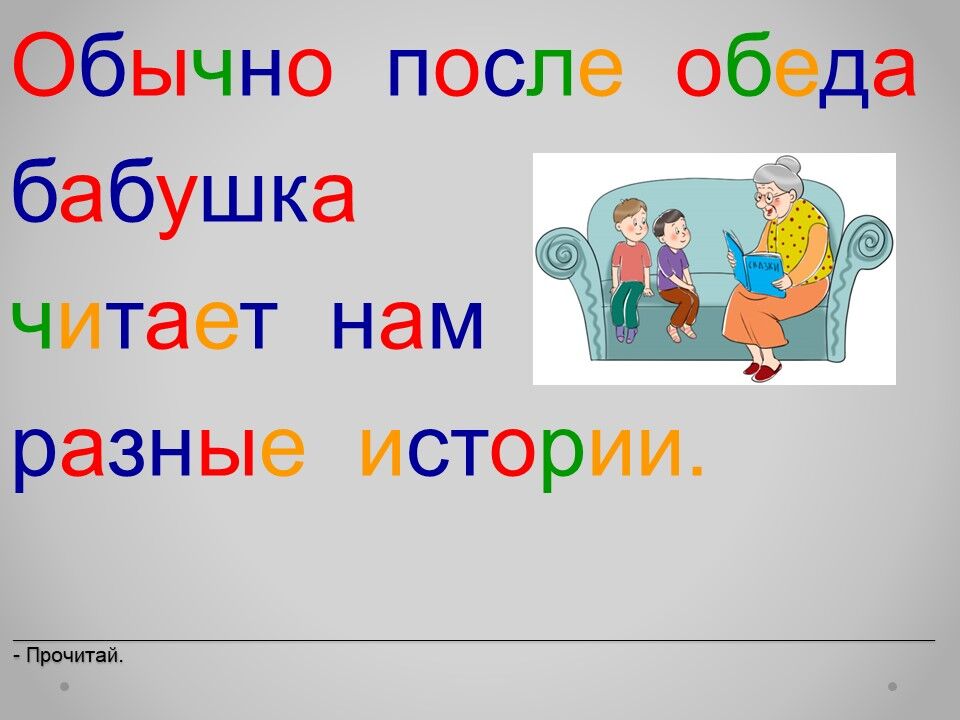 Обычно после обеда бабушка читает нам разные истории.

СКАЗКИ

- Прочитай.